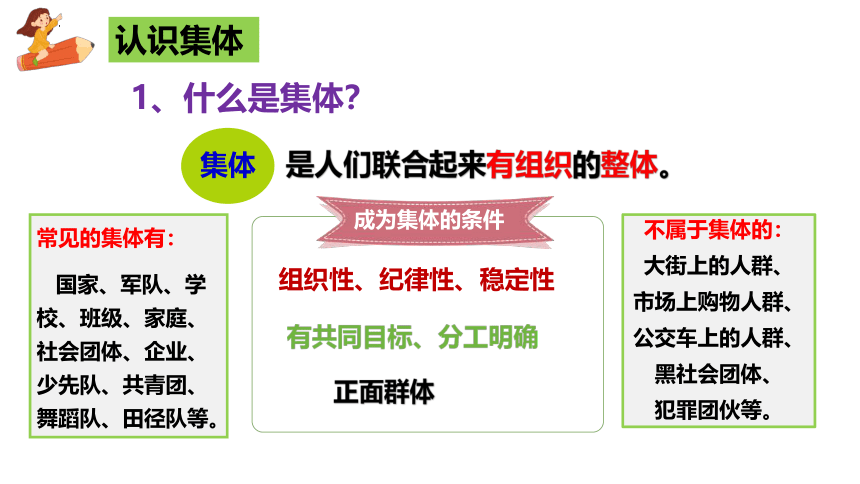 认识集体

1、什么是集体?

集体 是人们联合起来有组织的整体。

常见的集体有:

国家、军队、学校、班级、家庭、社会团体、企业、少先队、共青团、舞蹈队、田径队等。

成为集体的条件

组织性、纪律性、稳定性

有共同目标、分工明确

正面群体

不属于集体的:

大街上的人群、市场上购物人群、公交车上的人群、黑社会团体、犯罪团伙等。